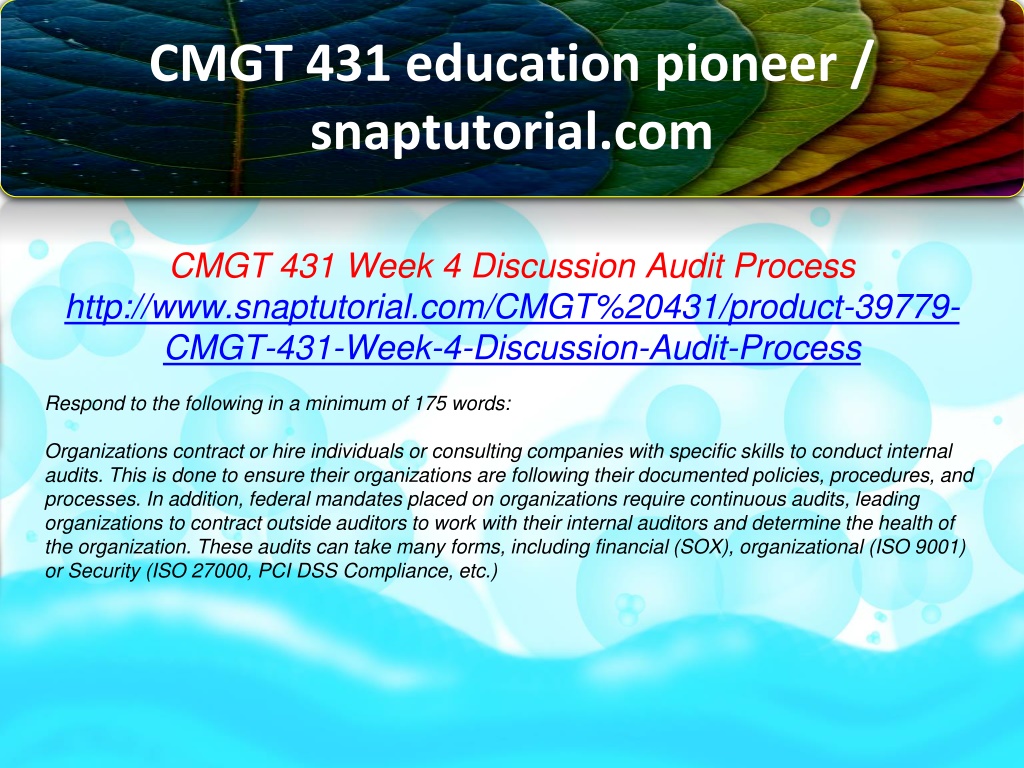 CMGT 431 education pioneer / snaptutorial.com

CMGT 431 Week 4 Discussion Audit Process
http://www.snaptutorial.com/CMGT%20431/product-39779-CMGT-431-Week-4-Discussion-Audit-Process

Respond to the following in a minimum of 175 words:

Organizations contract or hire individuals or consulting companies with specific skills to conduct internal audits. This is done to ensure their organizations are following their documented policies, procedures, and processes. In addition, federal mandates placed on organizations require continuous audits, leading organizations to contract outside auditors to work with their internal auditors and determine the health of the organization. These audits can take many forms, including financial (SOX), organizational (ISO 9001) or Security (ISO 27000, PCI DSS Compliance, etc.)